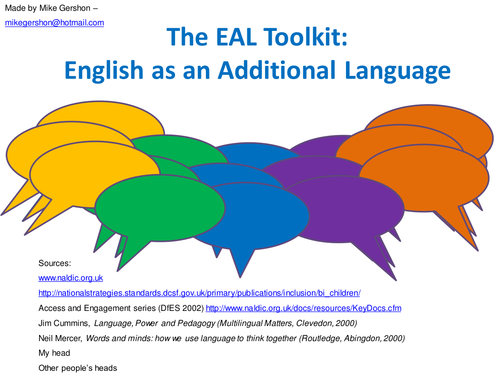 Made by Mike Gershon – mikegershon@hotmail.com

The EAL Toolkit:
English as an Additional Language

Sources:

www.naldic.org.uk

http://nationalstrategies.standards.dcsf.gov.uk/primary/publications/inclusion/bi_children/

Access and Engagement series (DfES 2002) http://www.naldic.org.uk/docs/resources/KeyDocs.cfm

Jim Cummins, Language, Power and Pedagogy (Multilingual Matters, Clevedon, 2000)

Neil Mercer, Words and minds: how we use language to think together (Routledge, Abingdon, 2000)

My head

Other people's heads